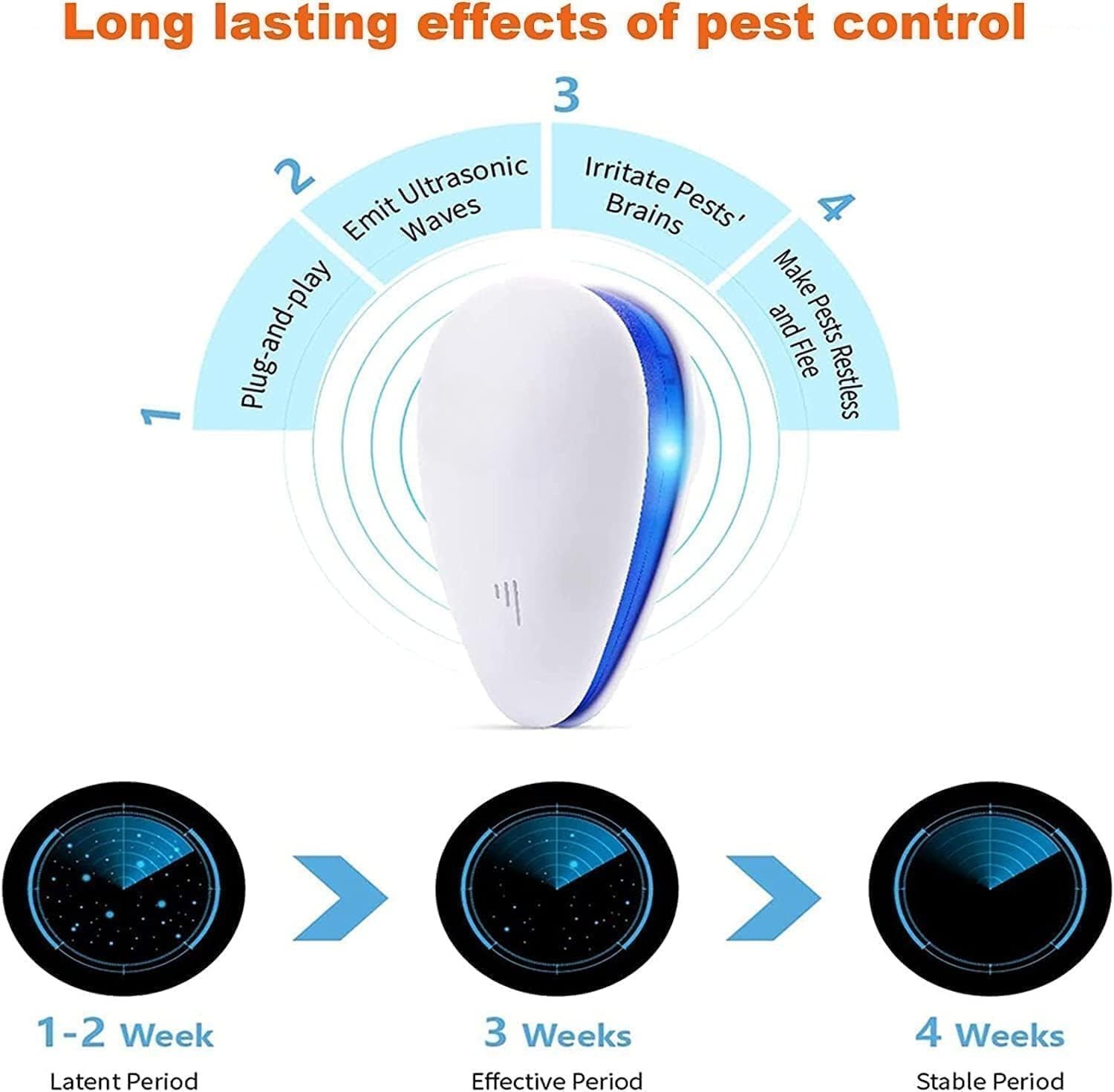 Long lasting effects of pest control

1
Plug-and-play

2
Emit Ultrasonic Waves

3
Irritate Pests' Brains

4
Make Pests Restless and Flee

1-2 Week
Latent Period

3 Weeks
Effective Period

4 Weeks
Stable Period